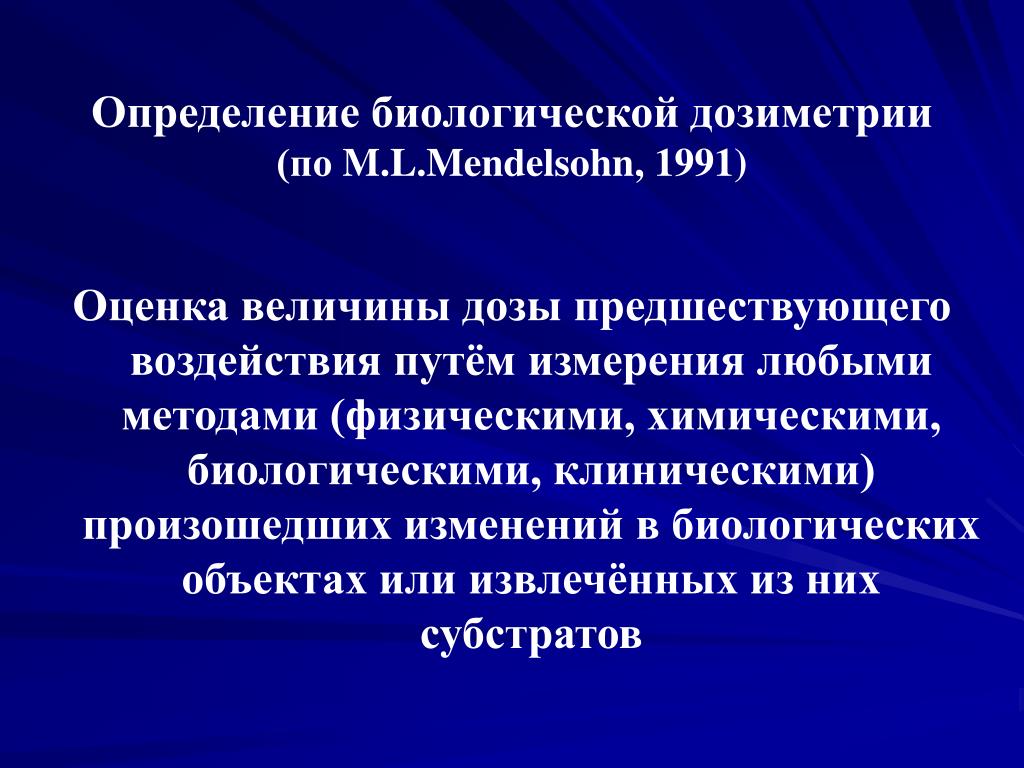 Определение биологической дозиметрии
(по M.L.Mendelsohn, 1991)

Оценка величины дозы предшествующего воздействия путём измерения любыми методами (физическими, химическими, биологическими, клиническими) произошедших изменений в биологических объектах или извлечённых из них субстратов